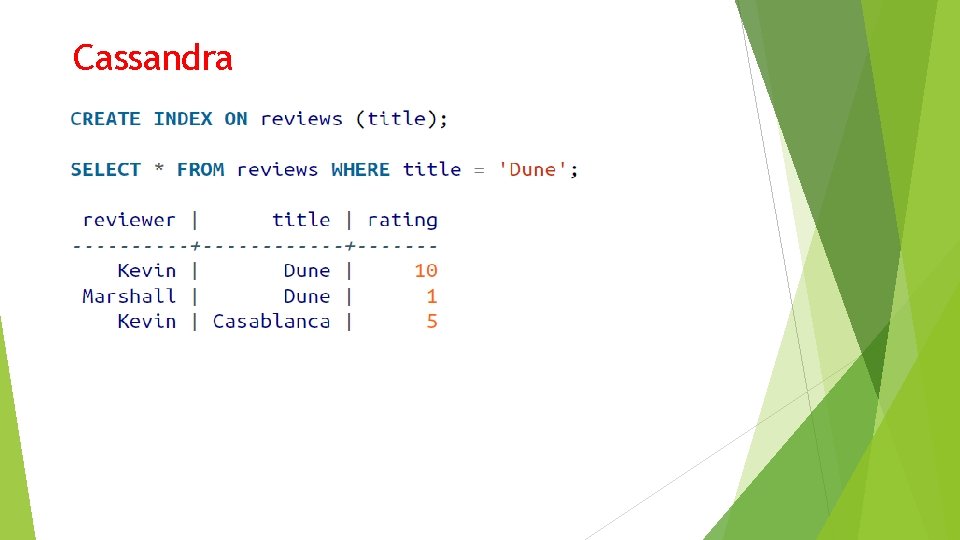 Cassandra

CREATE INDEX ON reviews (title);

SELECT * FROM reviews WHERE title = 'Dune';

| reviewer | title | rating |
|---|---|---|
| Kevin | Dune | 10 |
| Marshall | Dune | 1 |
| Kevin | Casablanca | 5 |